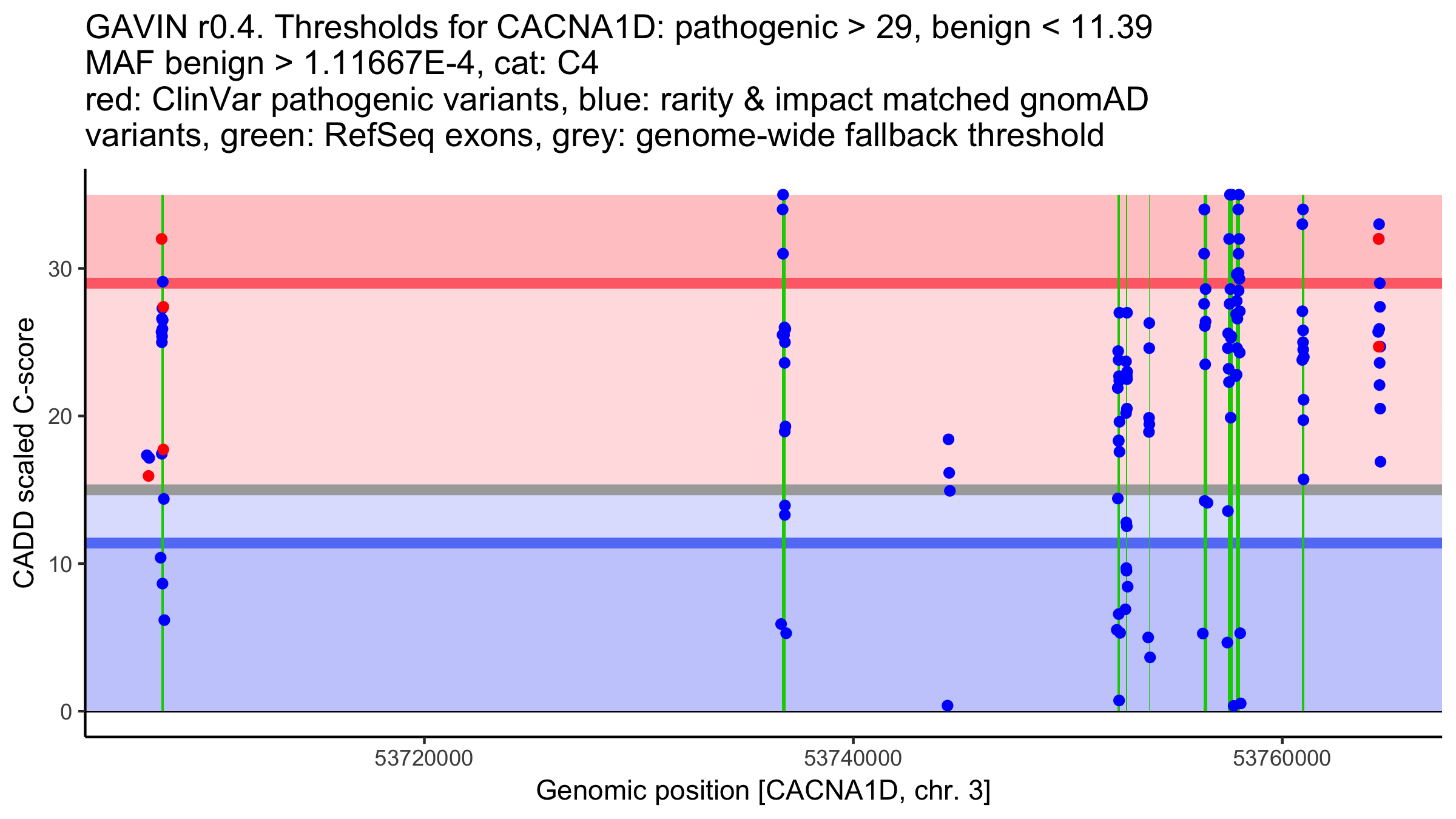 GAVIN r0.4. Thresholds for CACNA1D: pathogenic > 29, benign < 11.39
MAF benign > 1.11667E-4, cat: C4
red: ClinVar pathogenic variants, blue: rarity & impact matched gnomAD variants, green: RefSeq exons, grey: genome-wide fallback threshold

CADD scaled C-score

30
20
10
0

53720000
53740000
53760000

Genomic position [CACNA1D, chr. 3]